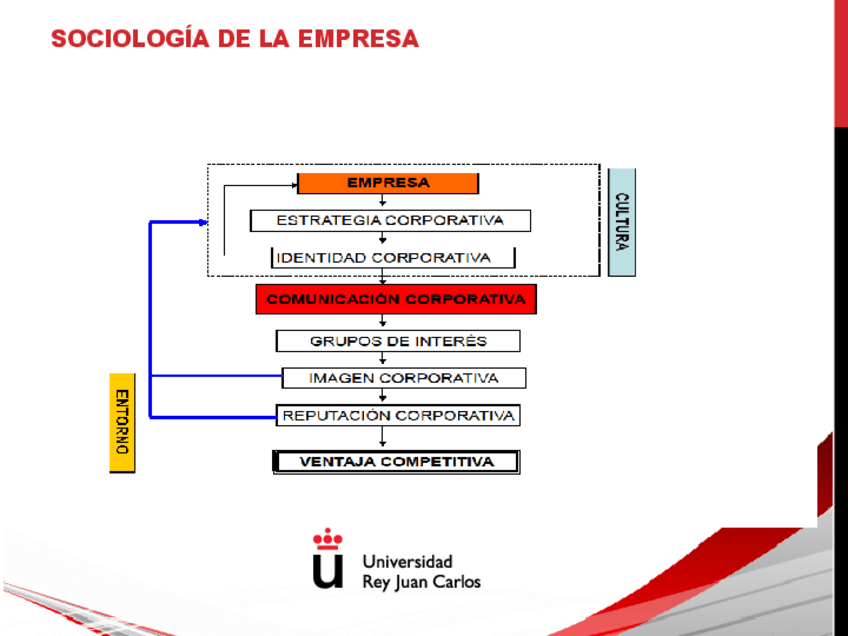 SOCIOLOGÍA DE LA EMPRESA

EMPRESA
ESTRATEGIA CORPORATIVA
IDENTIDAD CORPORATIVA
CULTURA
COMUNICACIÓN CORPORATIVA
GRUPOS DE INTERÉS
IMAGEN CORPORATIVA
REPUTACIÓN CORPORATIVA
VENTAJA COMPETITIVA
ENTORNO

Universidad
Rey Juan Carlos